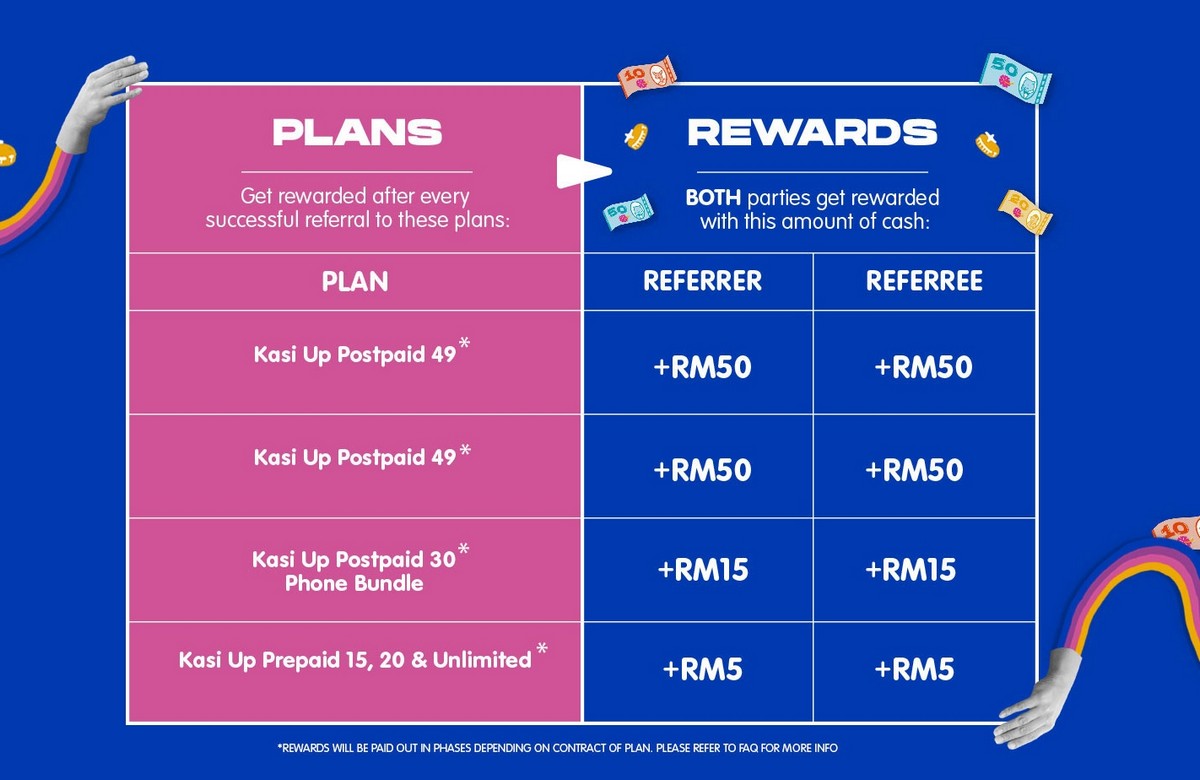 PLANS

Get rewarded after every successful referral to these plans:

REWARDS

BOTH parties get rewarded with this amount of cash:

| PLAN | REFERRER | REFERREE |
|---|---|---|
| Kasi Up Postpaid 49* | +RM50 | +RM50 |
| Kasi Up Postpaid 49* | +RM50 | +RM50 |
| Kasi Up Postpaid 30* Phone Bundle | +RM15 | +RM15 |
| Kasi Up Prepaid 15, 20 & Unlimited* | +RM5 | +RM5 |

*REWARDS WILL BE PAID OUT IN PHASES DEPENDING ON CONTRACT OF PLAN. PLEASE REFER TO FAQ FOR MORE INFO